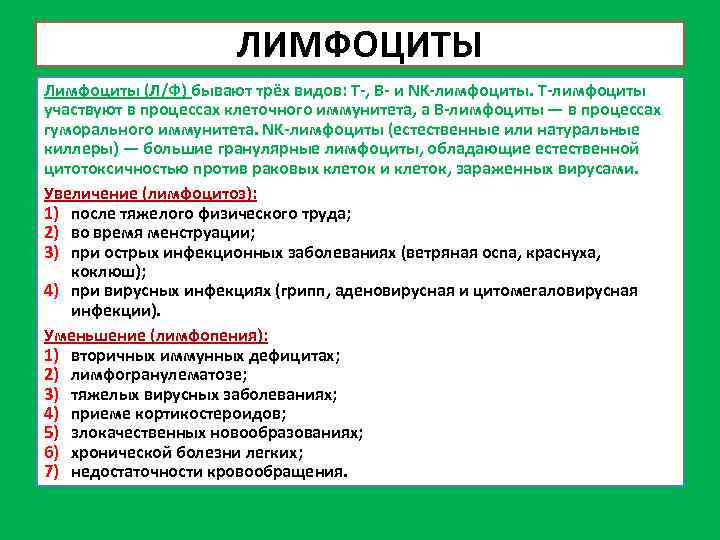 ЛИМФОЦИТЫ

Лимфоциты (Л/Ф) бывают трёх видов: Т-, В- и NK-лимфоциты. Т-лимфоциты участвуют в процессах клеточного иммунитета, а В-лимфоциты — в процессах гуморального иммунитета. NK-лимфоциты (естественные или натуральные киллеры) — большие гранулярные лимфоциты, обладающие естественной цитотоксичностью против раковых клеток и клеток, зараженных вирусами.

Увеличение (лимфоцитоз):
1) после тяжелого физического труда;
2) во время менструации;
3) при острых инфекционных заболеваниях (ветряная оспа, краснуха, коклюш);
4) при вирусных инфекциях (грипп, аденовирусная и цитомегаловирусная инфекции).

Уменьшение (лимфопения):
1) вторичных иммунных дефицитах;
2) лимфогранулематозе;
3) тяжелых вирусных заболеваниях;
4) приеме кортикостероидов;
5) злокачественных новообразованиях;
6) хронической болезни легких;
7) недостаточности кровообращения.